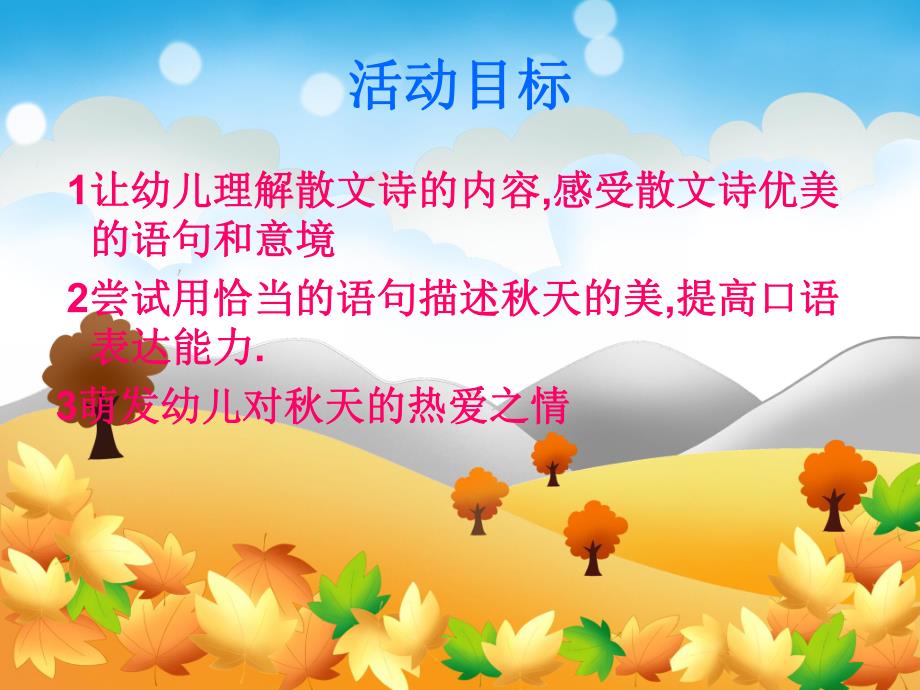 活动目标

1让幼儿理解散文诗的内容,感受散文诗优美的语句和意境

2尝试用恰当的语句描述秋天的美,提高口语表达能力.

3萌发幼儿对秋天的热爱之情